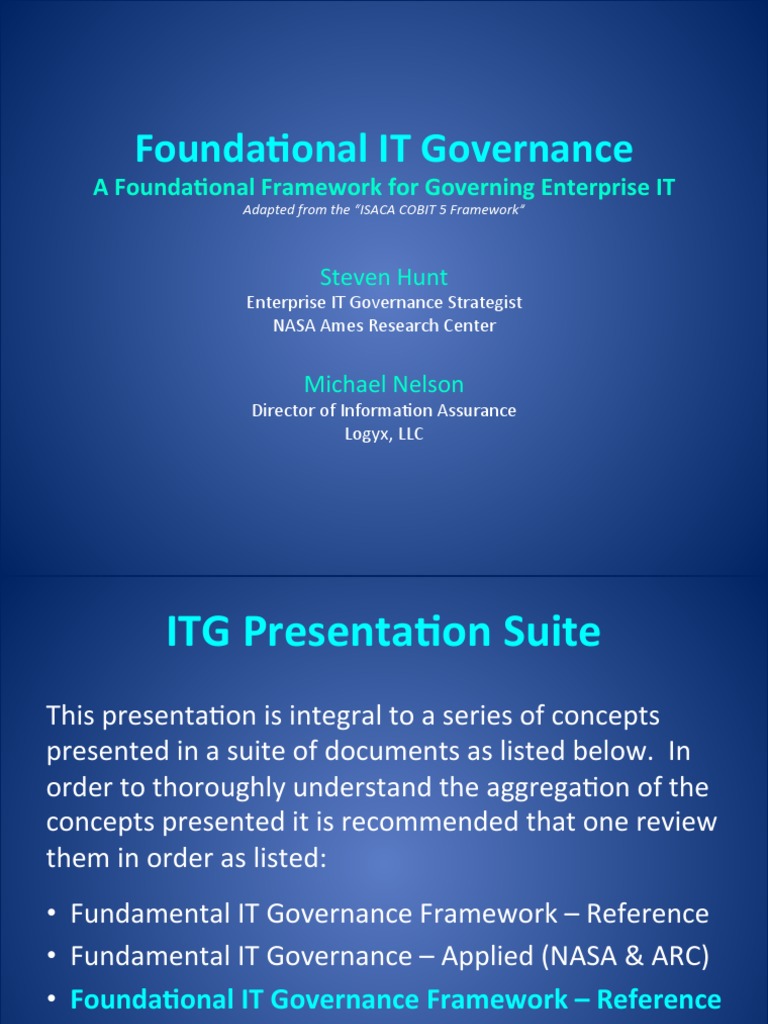 Foundational IT Governance

A Foundational Framework for Governing Enterprise IT

Adapted from the "ISACA COBIT 5 Framework"

Steven Hunt

Enterprise IT Governance Strategist
NASA Ames Research Center

Michael Nelson

Director of Information Assurance
Logyx, LLC

ITG Presentation Suite

This presentation is integral to a series of concepts presented in a suite of documents as listed below. In order to thoroughly understand the aggregation of the concepts presented it is recommended that one review them in order as listed:

• Fundamental IT Governance Framework – Reference
• Fundamental IT Governance – Applied (NASA & ARC)
• Foundational IT Governance Framework – Reference